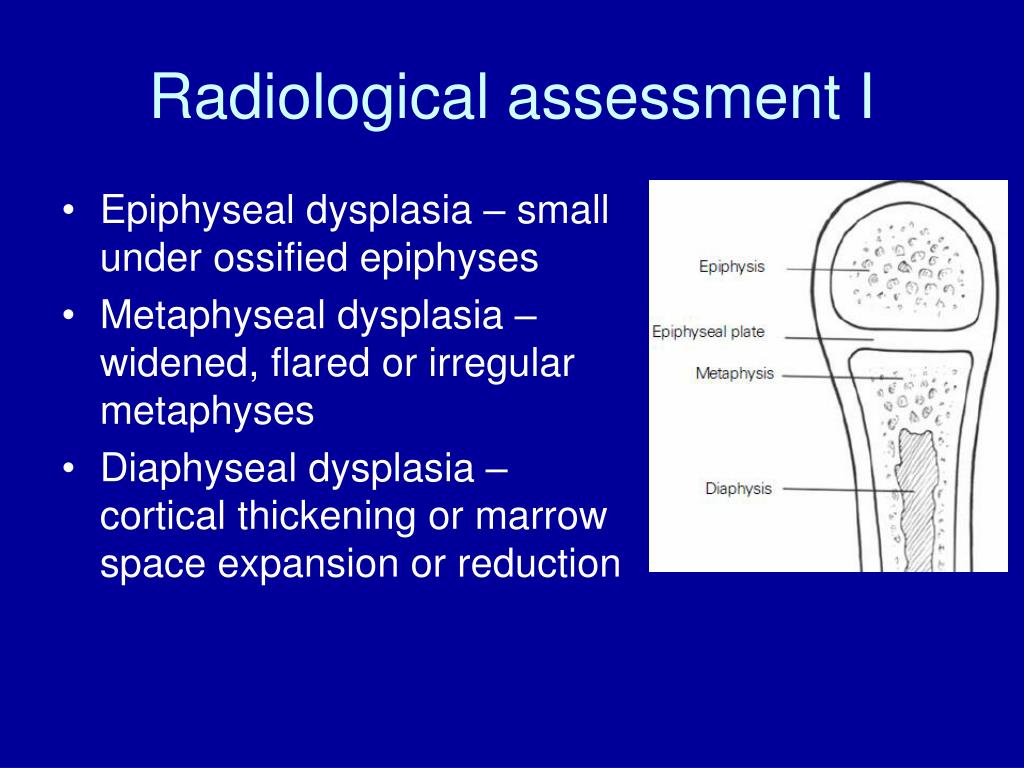 Radiological assessment I

• Epiphyseal dysplasia – small under ossified epiphyses
• Metaphyseal dysplasia – widened, flared or irregular metaphyses
• Diaphyseal dysplasia – cortical thickening or marrow space expansion or reduction

Epiphysis
Epiphyseal plate
Metaphysis
Diaphysis